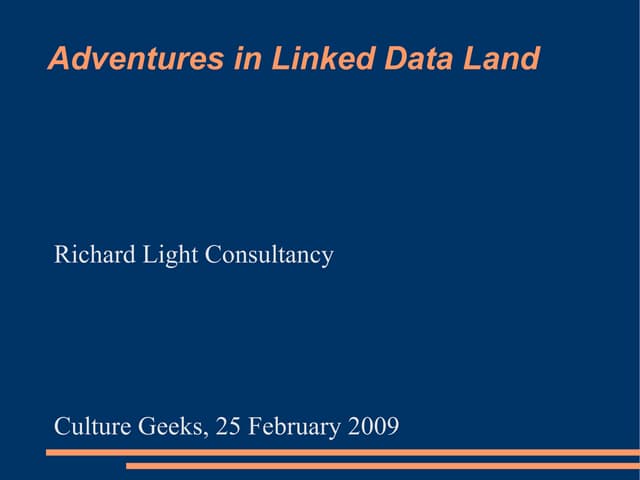 Adventures in Linked Data Land

Richard Light Consultancy

Culture Geeks, 25 February 2009